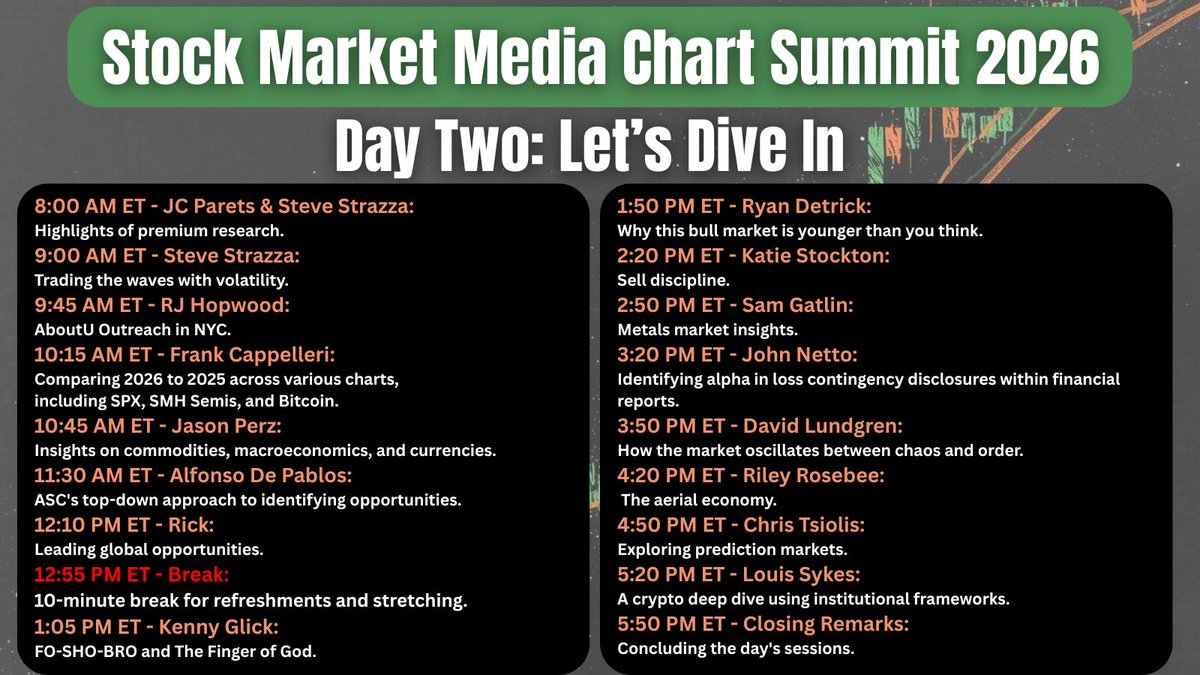 Stock Market Media Chart Summit 2026

Day Two: Let's Dive In

8:00 AM ET - JC Parets & Steve Strazza:
Highlights of premium research.
9:00 AM ET - Steve Strazza:
Trading the waves with volatility.
9:45 AM ET - RJ Hopwood:
AboutU Outreach in NYC.
10:15 AM ET - Frank Cappelleri:
Comparing 2026 to 2025 across various charts, including SPX, SMH Semis, and Bitcoin.
10:45 AM ET - Jason Perz:
Insights on commodities, macroeconomics, and currencies.
11:30 AM ET - Alfonso De Pablos:
ASC's top-down approach to identifying opportunities.
12:10 PM ET - Rick:
Leading global opportunities.
12:55 PM ET - Break:
10-minute break for refreshments and stretching.
1:05 PM ET - Kenny Glick:
FO-SHO-BRO and The Finger of God.

1:50 PM ET - Ryan Detrick:
Why this bull market is younger than you think.
2:20 PM ET - Katie Stockton:
Sell discipline.
2:50 PM ET - Sam Gatlin:
Metals market insights.
3:20 PM ET - John Netto:
Identifying alpha in loss contingency disclosures within financial reports.
3:50 PM ET - David Lundgren:
How the market oscillates between chaos and order.
4:20 PM ET - Riley Rosebee:
The aerial economy.
4:50 PM ET - Chris Tsiolis:
Exploring prediction markets.
5:20 PM ET - Louis Sykes:
A crypto deep dive using institutional frameworks.
5:50 PM ET - Closing Remarks:
Concluding the day's sessions.